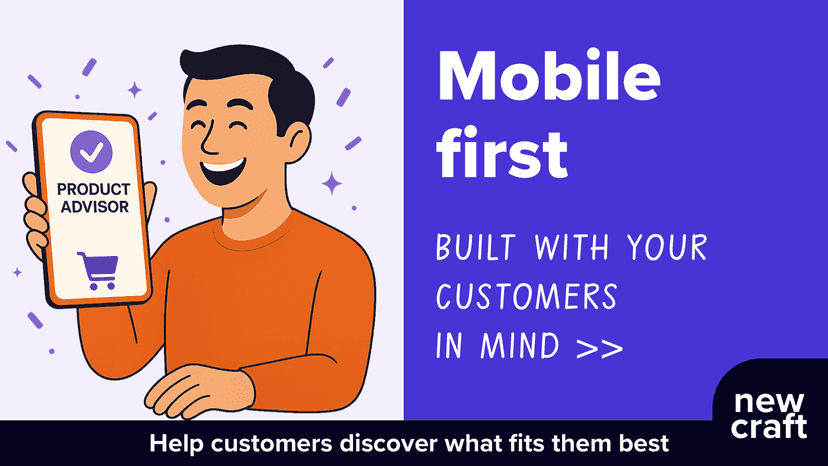 PRODUCT ADVISOR

Mobile first

BUILT WITH YOUR CUSTOMERS IN MIND >>

new craft

Help customers discover what fits them best